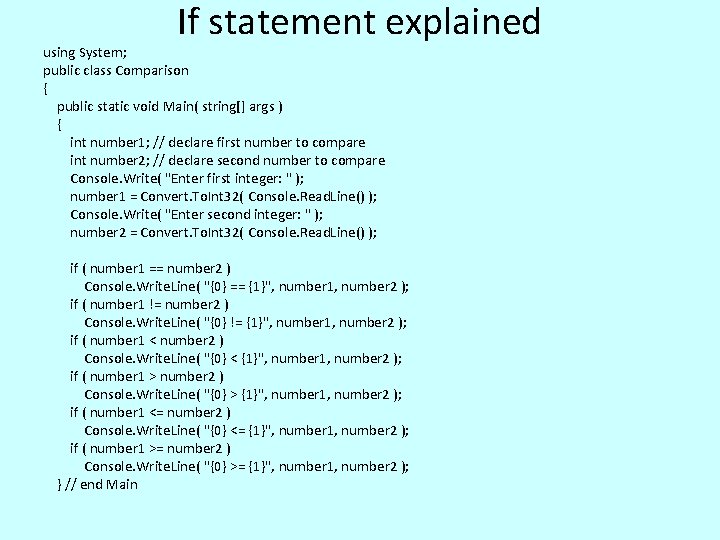 If statement explained

using System;
public class Comparison
{
    public static void Main( string[] args )
    {
        int number1; // declare first number to compare
        int number2; // declare second number to compare
        Console.Write( "Enter first integer: " );
        number1 = Convert.ToInt32( Console.ReadLine() );
        Console.Write( "Enter second integer: " );
        number2 = Convert.ToInt32( Console.ReadLine() );

        if ( number1 == number2 )
            Console.WriteLine( "{0} == {1}", number1, number2 );
        if ( number1 != number2 )
            Console.WriteLine( "{0} != {1}", number1, number2 );
        if ( number1 < number2 )
            Console.WriteLine( "{0} < {1}", number1, number2 );
        if ( number1 > number2 )
            Console.WriteLine( "{0} > {1}", number1, number2 );
        if ( number1 <= number2 )
            Console.WriteLine( "{0} <= {1}", number1, number2 );
        if ( number1 >= number2 )
            Console.WriteLine( "{0} >= {1}", number1, number2 );
    } // end Main